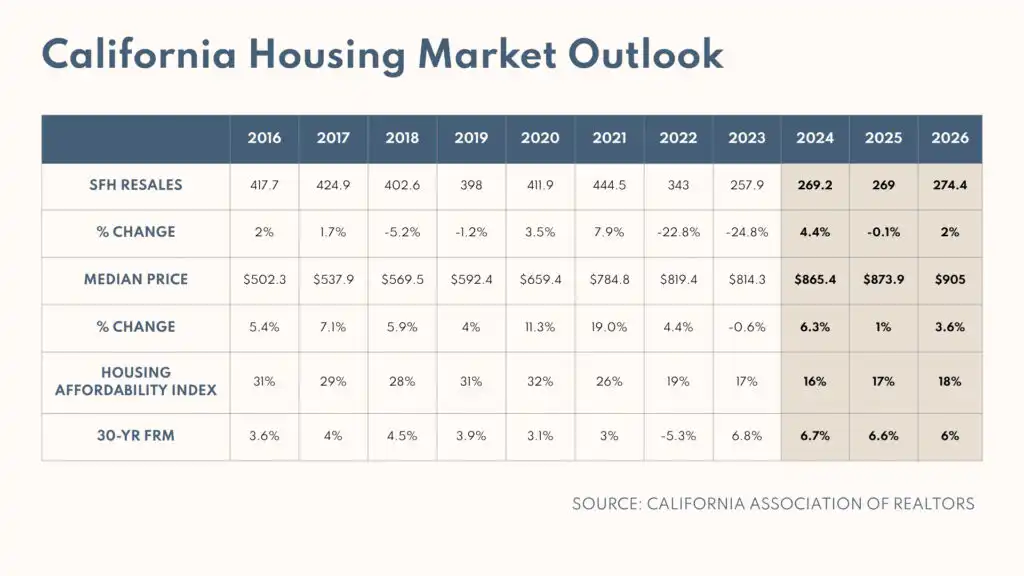 California Housing Market Outlook

| | 2016 | 2017 | 2018 | 2019 | 2020 | 2021 | 2022 | 2023 | 2024 | 2025 | 2026 |
|---|---|---|---|---|---|---|---|---|---|---|---|
| SFH RESALES | 417.7 | 424.9 | 402.6 | 398 | 411.9 | 444.5 | 343 | 257.9 | 269.2 | 269 | 274.4 |
| % CHANGE | 2% | 1.7% | -5.2% | -1.2% | 3.5% | 7.9% | -22.8% | -24.8% | 4.4% | -0.1% | 2% |
| MEDIAN PRICE | \$502.3 | \$537.9 | \$569.5 | \$592.4 | \$659.4 | \$784.8 | \$819.4 | \$814.3 | \$865.4 | \$873.9 | \$905 |
| % CHANGE | 5.4% | 7.1% | 5.9% | 4% | 11.3% | 19.0% | 4.4% | -0.6% | 6.3% | 1% | 3.6% |
| HOUSING AFFORDABILITY INDEX | 31% | 29% | 28% | 31% | 32% | 26% | 19% | 17% | 16% | 17% | 18% |
| 30-YR FRM | 3.6% | 4% | 4.5% | 3.9% | 3.1% | 3% | -5.3% | 6.8% | 6.7% | 6.6% | 6% |

SOURCE: CALIFORNIA ASSOCIATION OF REALTORS